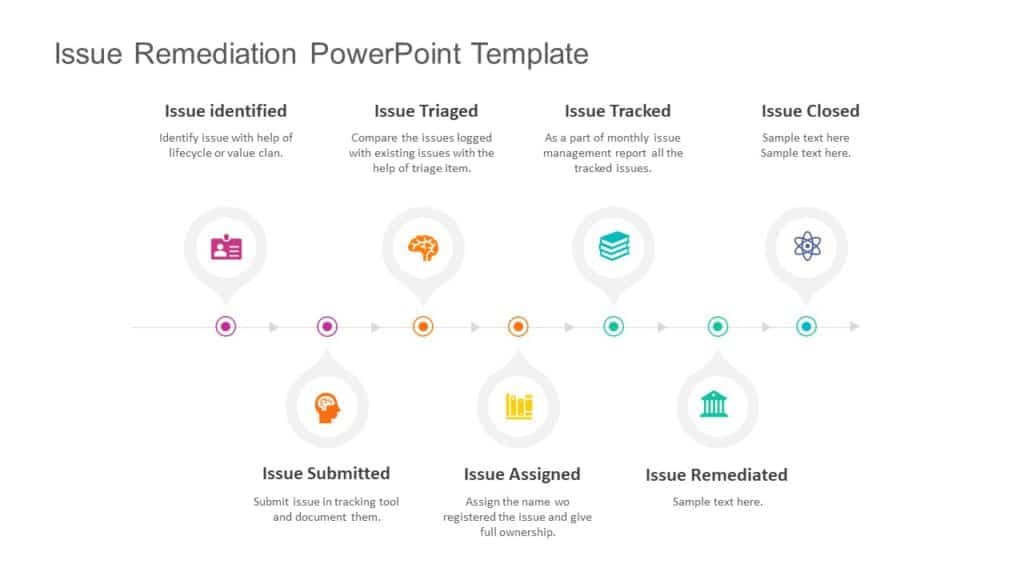 Issue Remediation PowerPoint Template

Issue identified
Identify issue with help of lifecycle or value clan.

Issue Triaged
Compare the issues logged with existing issues with the help of triage item.

Issue Tracked
As a part of monthly issue management report all the tracked issues.

Issue Closed
Sample text here Sample text here.

Issue Submitted
Submit issue in tracking tool and document them.

Issue Assigned
Assign the name wo registered the issue and give full ownership.

Issue Remediated
Sample text here.